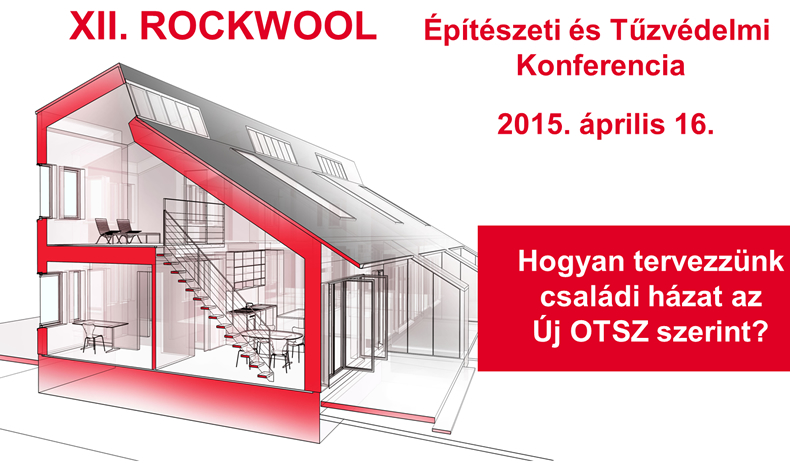 XII. ROCKWOOL

Építészeti és Tűzvédelmi Konferencia

2015. április 16.

Hogyan tervezzünk családi házat az Új OTSZ szerint?